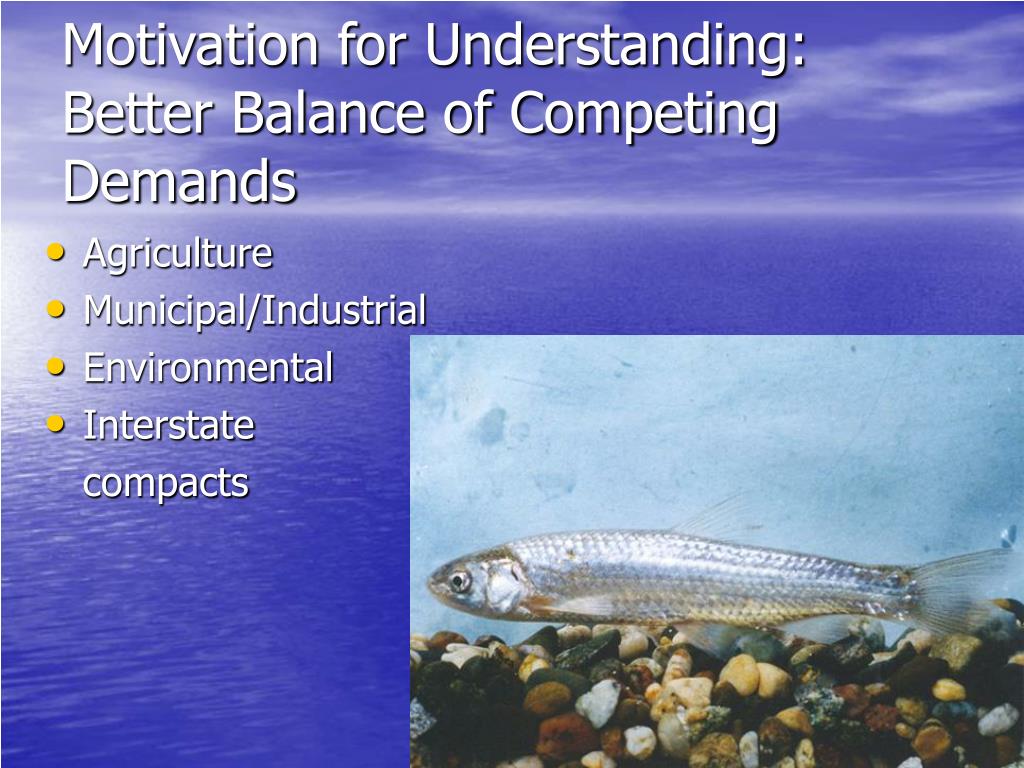 Motivation for Understanding: Better Balance of Competing Demands

• Agriculture
• Municipal/Industrial
• Environmental
• Interstate compacts